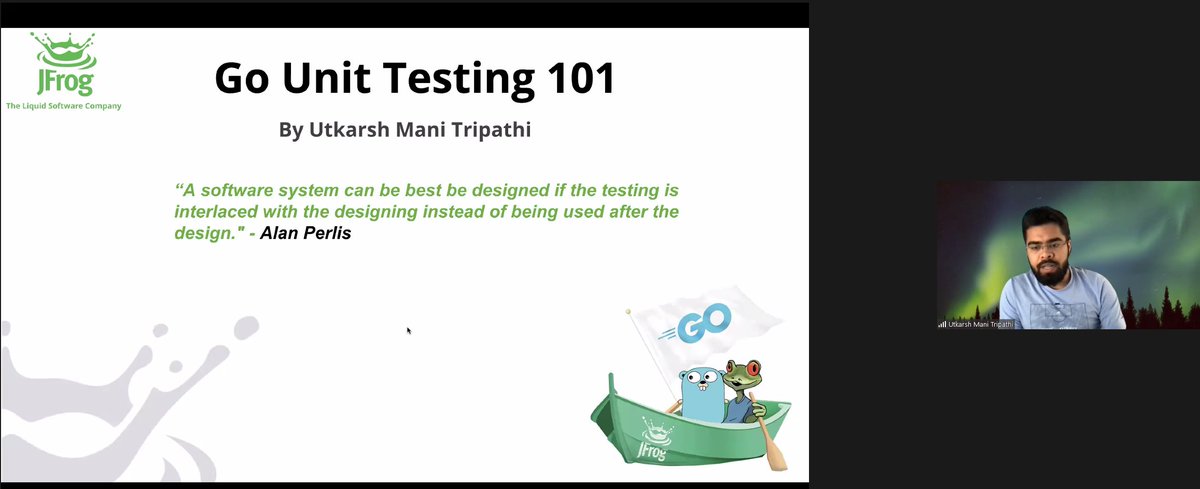 JFrog
The Liquid Software Company

Go Unit Testing 101

By Utkarsh Mani Tripathi

“A software system can be best be designed if the testing is interlaced with the designing instead of being used after the design." - Alan Perlis

GO

JFrog

Utkarsh Mani Tripathi